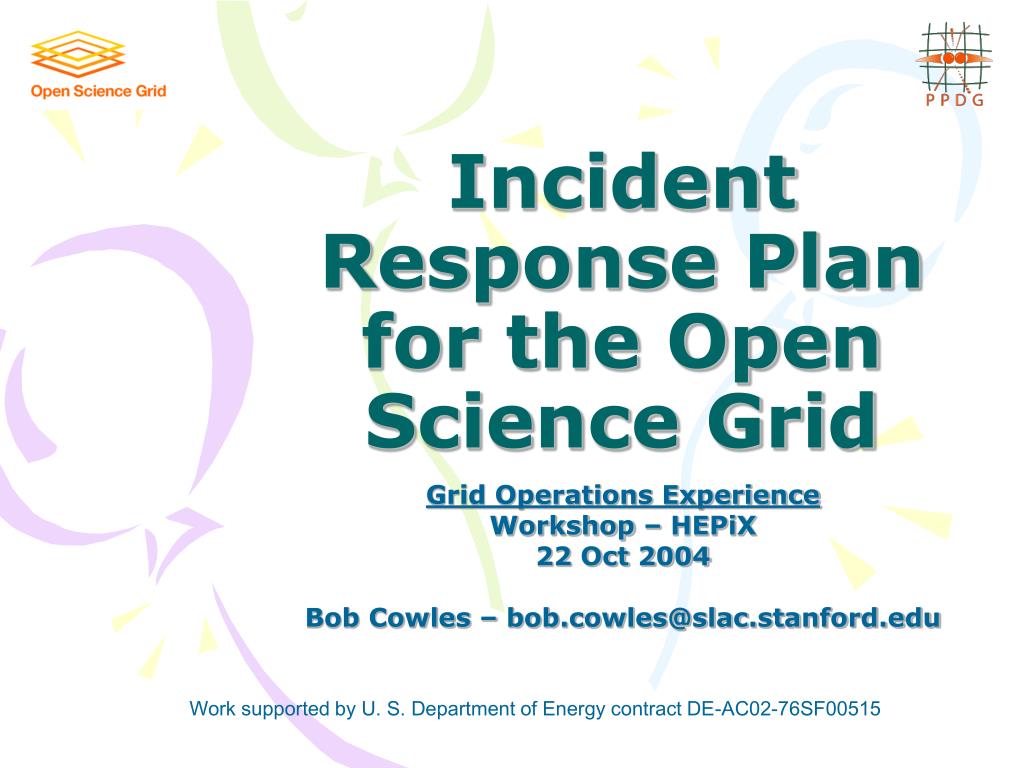 Open Science Grid

P P D G

Incident Response Plan for the Open Science Grid

Grid Operations Experience Workshop – HEPiX
22 Oct 2004

Bob Cowles – bob.cowles@slac.stanford.edu

Work supported by U. S. Department of Energy contract DE-AC02-76SF00515